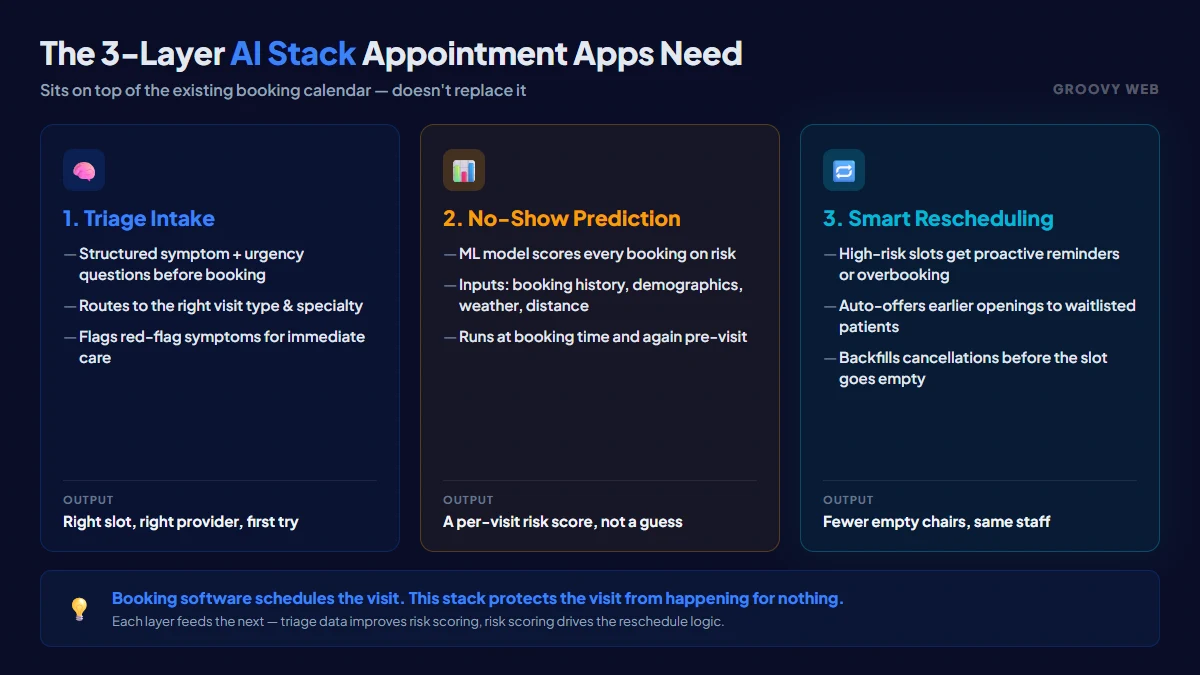 The 3-Layer AI Stack Appointment Apps Need
Sits on top of the existing booking calendar — doesn't replace it

GROOVY WEB

1. Triage Intake
— Structured symptom + urgency questions before booking
— Routes to the right visit type & specialty
— Flags red-flag symptoms for immediate care

OUTPUT
Right slot, right provider, first try

2. No-Show Prediction
— ML model scores every booking on risk
— Inputs: booking history, demographics, weather, distance
— Runs at booking time and again pre-visit

OUTPUT
A per-visit risk score, not a guess

3. Smart Rescheduling
— High-risk slots get proactive reminders or overbooking
— Auto-offers earlier openings to waitlisted patients
— Backfills cancellations before the slot goes empty

OUTPUT
Fewer empty chairs, same staff

Booking software schedules the visit. This stack protects the visit from happening for nothing.
Each layer feeds the next — triage data improves risk scoring, risk scoring drives the reschedule logic.